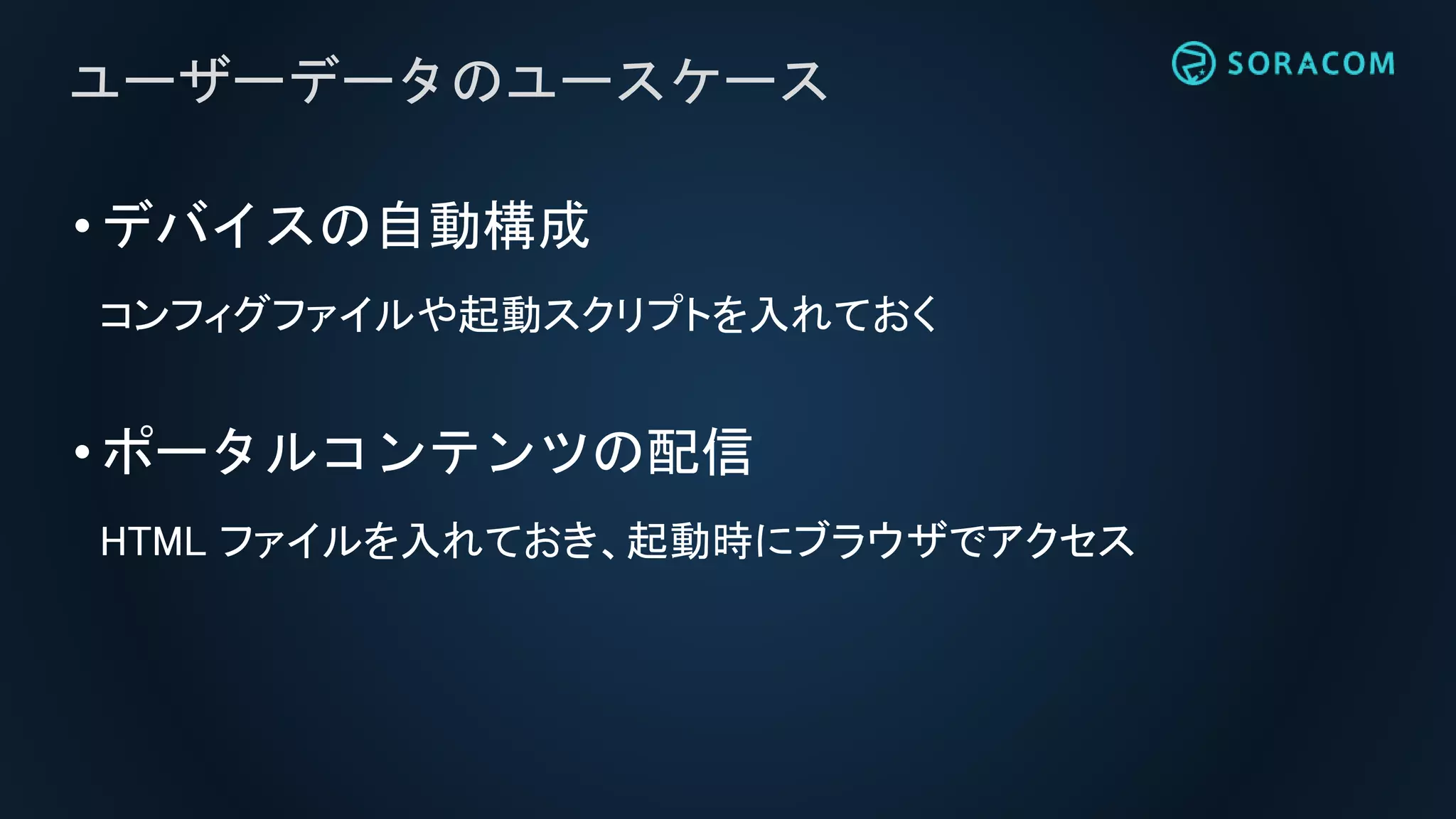 ユーザーデータのユースケース

SORACOM

• デバイスの自動構成

コンフィグファイルや起動スクリプトを入れておく

• ポータルコンテンツの配信

HTML ファイルを入れておき、起動時にブラウザでアクセス